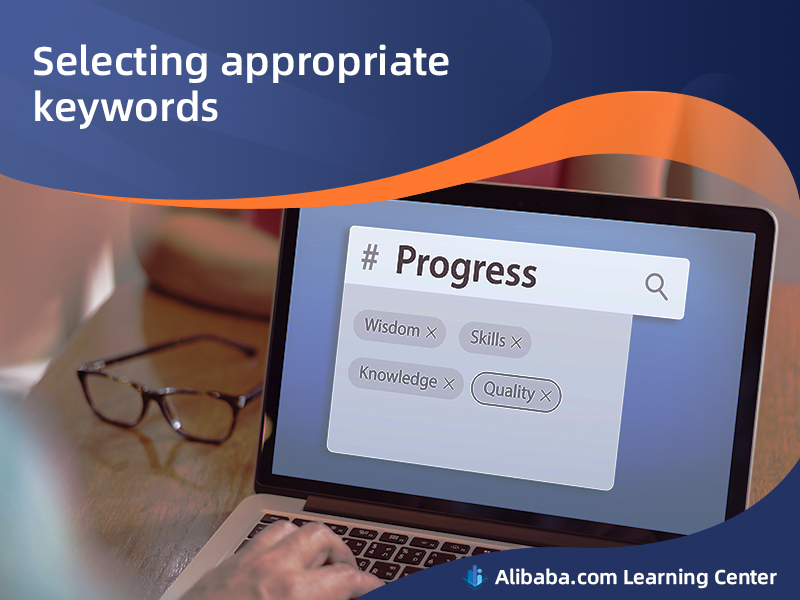 Selecting appropriate keywords

# Progress

Wisdom ×
Skills ×
Knowledge ×
Quality ×

Alibaba.com Learning Center